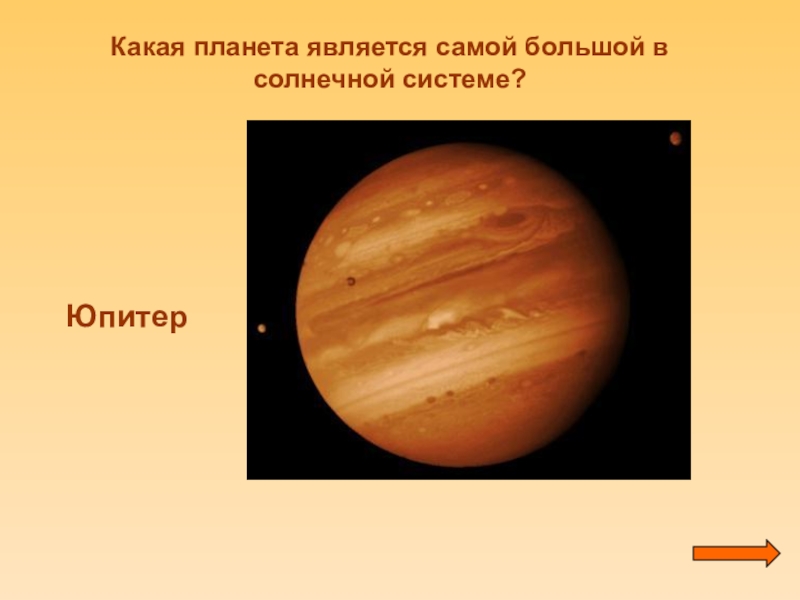 Какая планета является самой большой в солнечной системе?

Юпитер